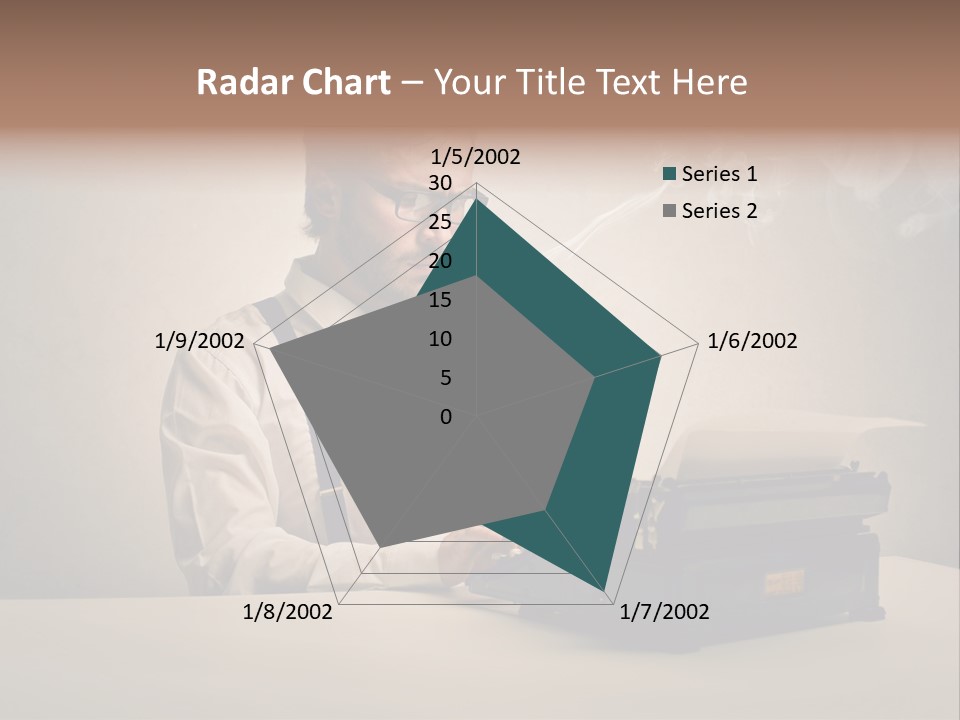 Radar Chart – Your Title Text Here

1/5/2002

30
25
20
15
10
5
0

1/6/2002
1/7/2002
1/8/2002
1/9/2002

Series 1
Series 2